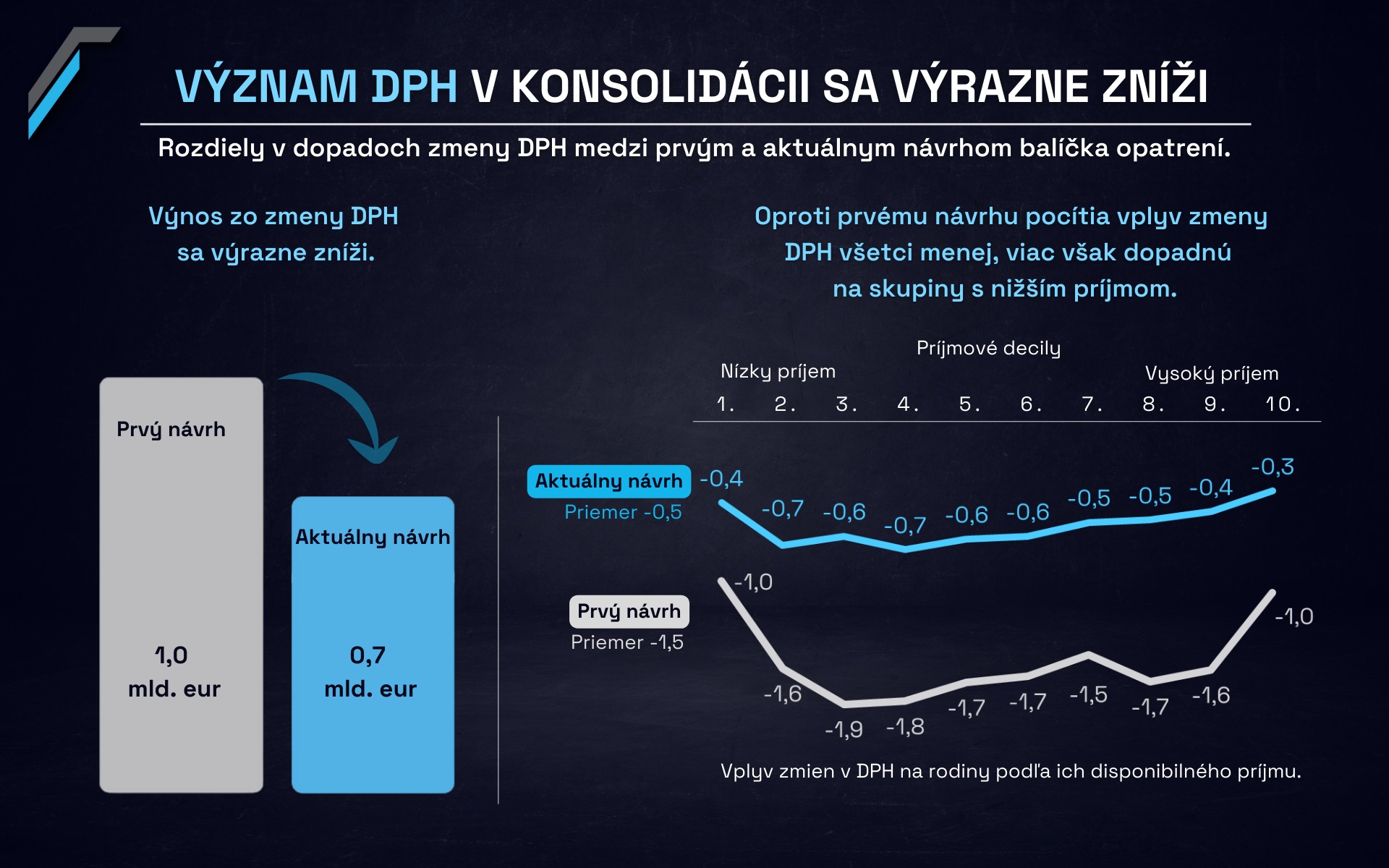 VÝZNAM DPH V KONSOLIDÁCII SA VÝRAZNE ZNÍŽI

Rozdiely v dopadoch zmeny DPH medzi prvým a aktuálnym návrhom balíčka opatrení.

Výnos zo zmeny DPH sa výrazne zníži.

Prvý návrh
1,0
mld. eur

Aktuálny návrh
0,7
mld. eur

Oproti prvému návrhu pocítia vplyv zmeny DPH všetci menej, viac však dopadnú na skupiny s nižším príjmom.

Príjmové decily
Nízky príjem
Vysoký príjem
1. 2. 3. 4. 5. 6. 7. 8. 9. 10.

Aktuálny návrh
Priemer -0,5
-0,4 -0,7 -0,6 -0,7 -0,6 -0,6 -0,5 -0,5 -0,4 -0,3

Prvý návrh
Priemer -1,5
-1,0 -1,6 -1,9 -1,8 -1,7 -1,7 -1,5 -1,7 -1,6 -1,0

Vplyv zmien v DPH na rodiny podľa ich disponibilného príjmu.